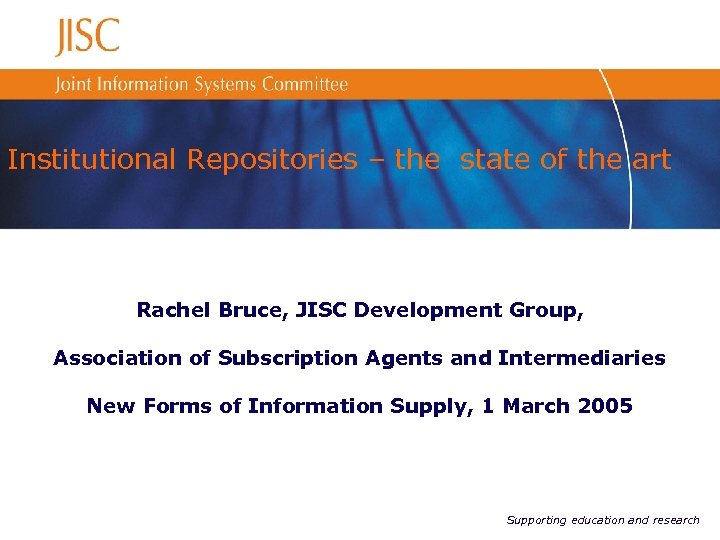 JISC

Joint Information Systems Committee

Institutional Repositories – the state of the art

Rachel Bruce, JISC Development Group,

Association of Subscription Agents and Intermediaries

New Forms of Information Supply, 1 March 2005

Supporting education and research